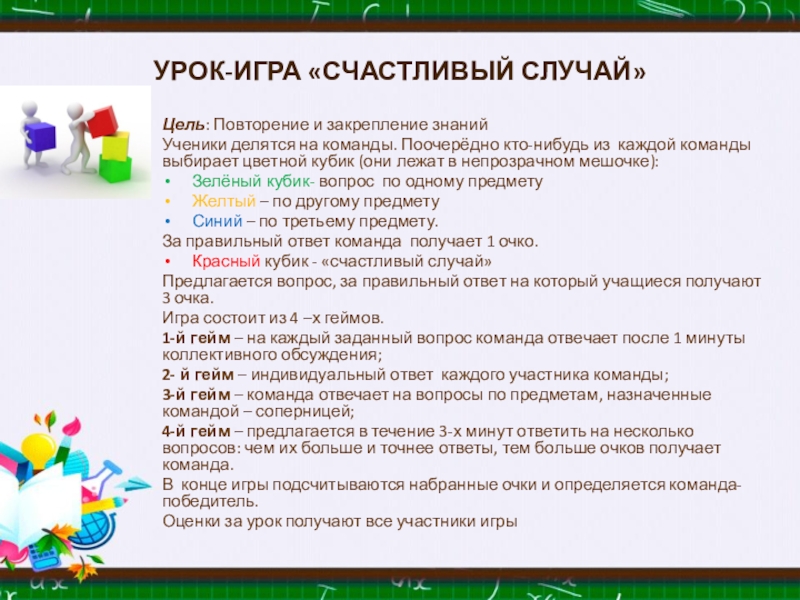 УРОК-ИГРА «СЧАСТЛИВЫЙ СЛУЧАЙ»

Цель: Повторение и закрепление знаний
Ученики делятся на команды. Поочерёдно кто-нибудь из каждой команды выбирает цветной кубик (они лежат в непрозрачном мешочке):
• Зелёный кубик- вопрос по одному предмету
• Желтый – по другому предмету
• Синий – по третьему предмету.
За правильный ответ команда получает 1 очко.
• Красный кубик - «счастливый случай»
Предлагается вопрос, за правильный ответ на который учащиеся получают 3 очка.
Игра состоит из 4 –х геймов.
1-й гейм – на каждый заданный вопрос команда отвечает после 1 минуты коллективного обсуждения;
2- й гейм – индивидуальный ответ каждого участника команды;
3-й гейм – команда отвечает на вопросы по предметам, назначенные командой – соперницей;
4-й гейм – предлагается в течение 3-х минут ответить на несколько вопросов: чем их больше и точнее ответы, тем больше очков получает команда.
В конце игры подсчитываются набранные очки и определяется команда-победитель.
Оценки за урок получают все участники игры